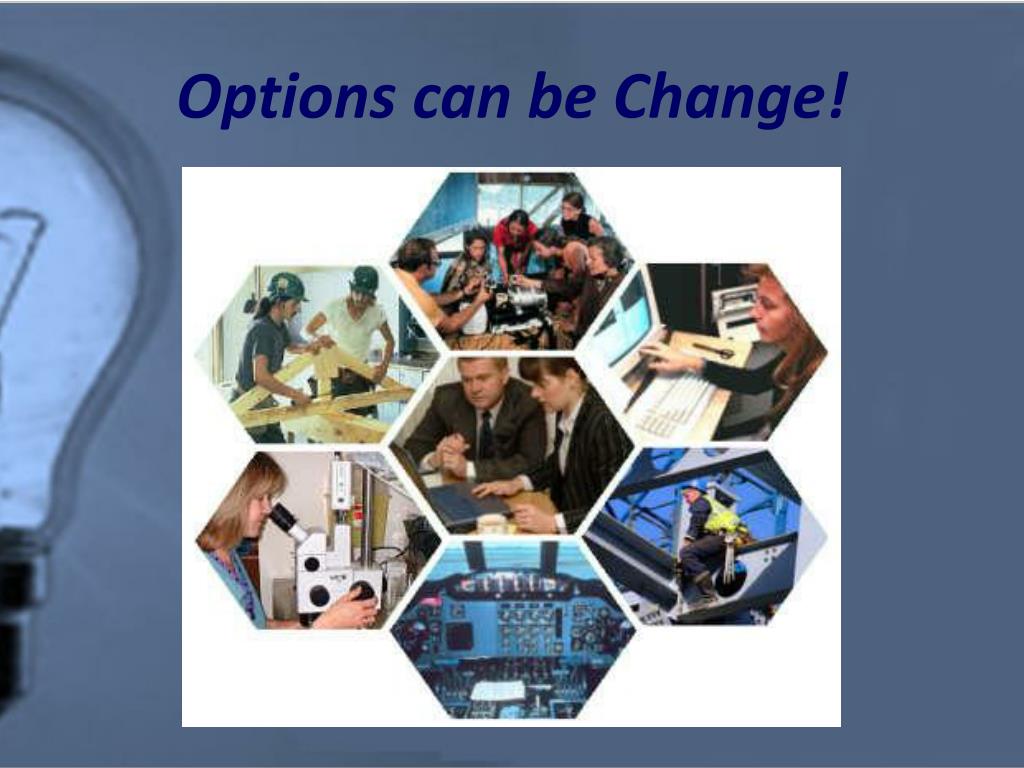 Options can be Change!